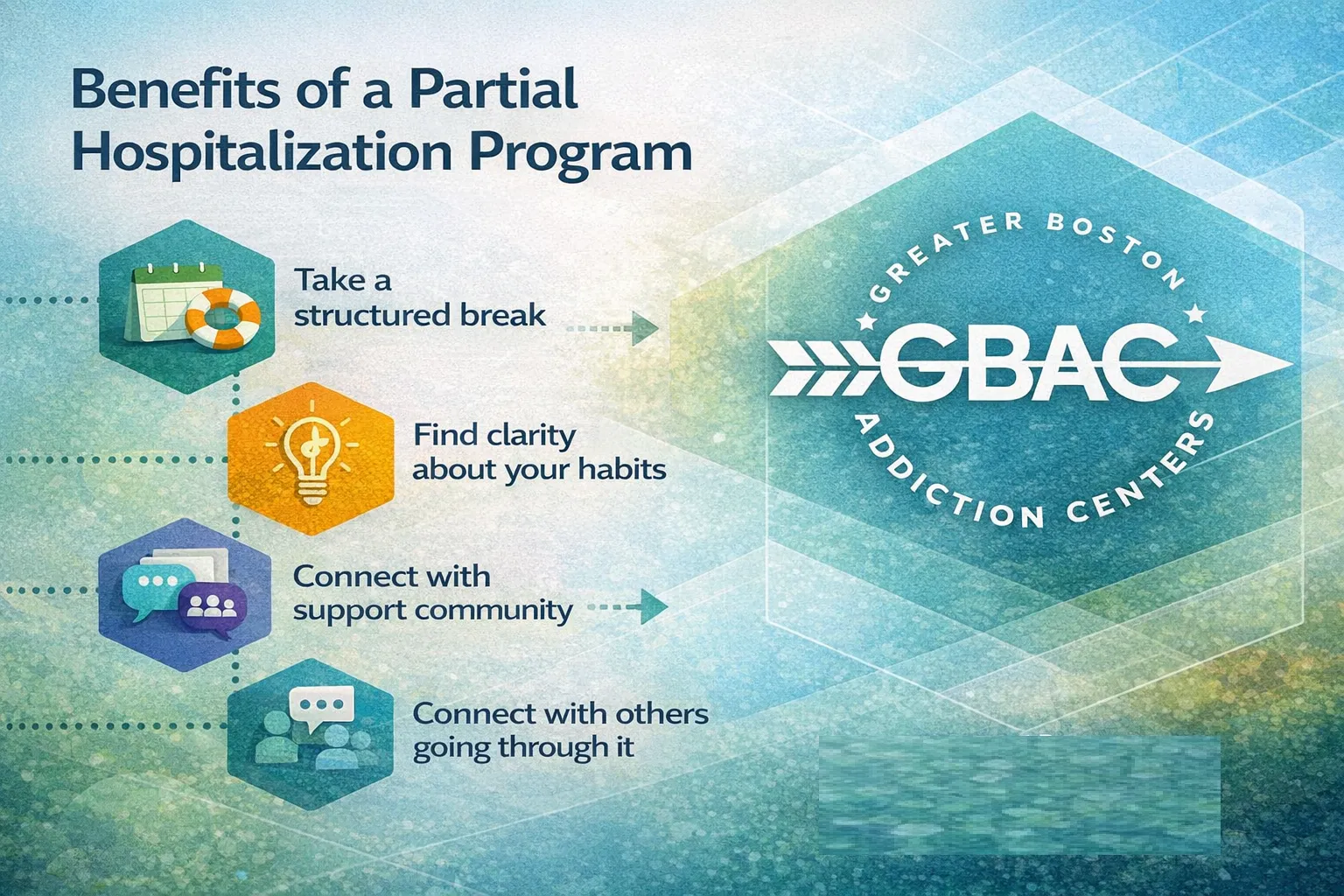 Benefits of a Partial Hospitalization Program

Take a structured break

Find clarity about your habits

Connect with support community

Connect with others going through it

GREATER BOSTON
GBAC
ADDICTION CENTERS